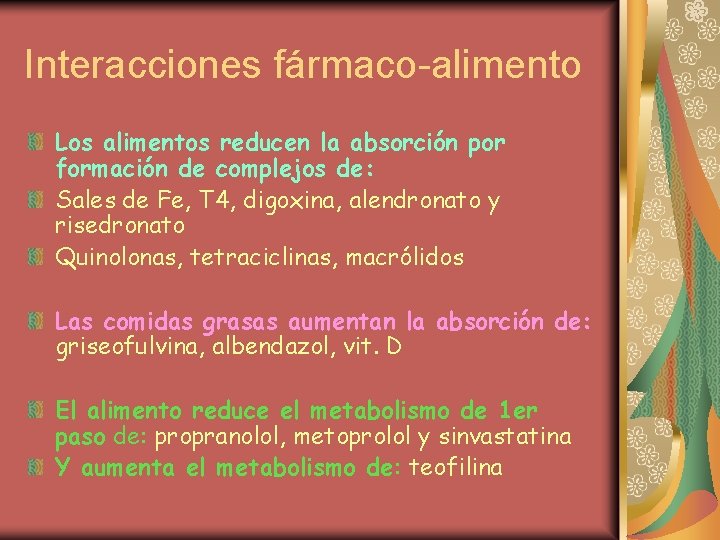 Interacciones fármaco-alimento

Los alimentos reducen la absorción por formación de complejos de:

Sales de Fe, T4, digoxina, alendronato y risedronato

Quinolonas, tetraciclinas, macrólidos

Las comidas grasas aumentan la absorción de: griseofulvina, albendazol, vit. D

El alimento reduce el metabolismo de 1er paso de: propranolol, metoprolol y sinvastatina

Y aumenta el metabolismo de: teofilina